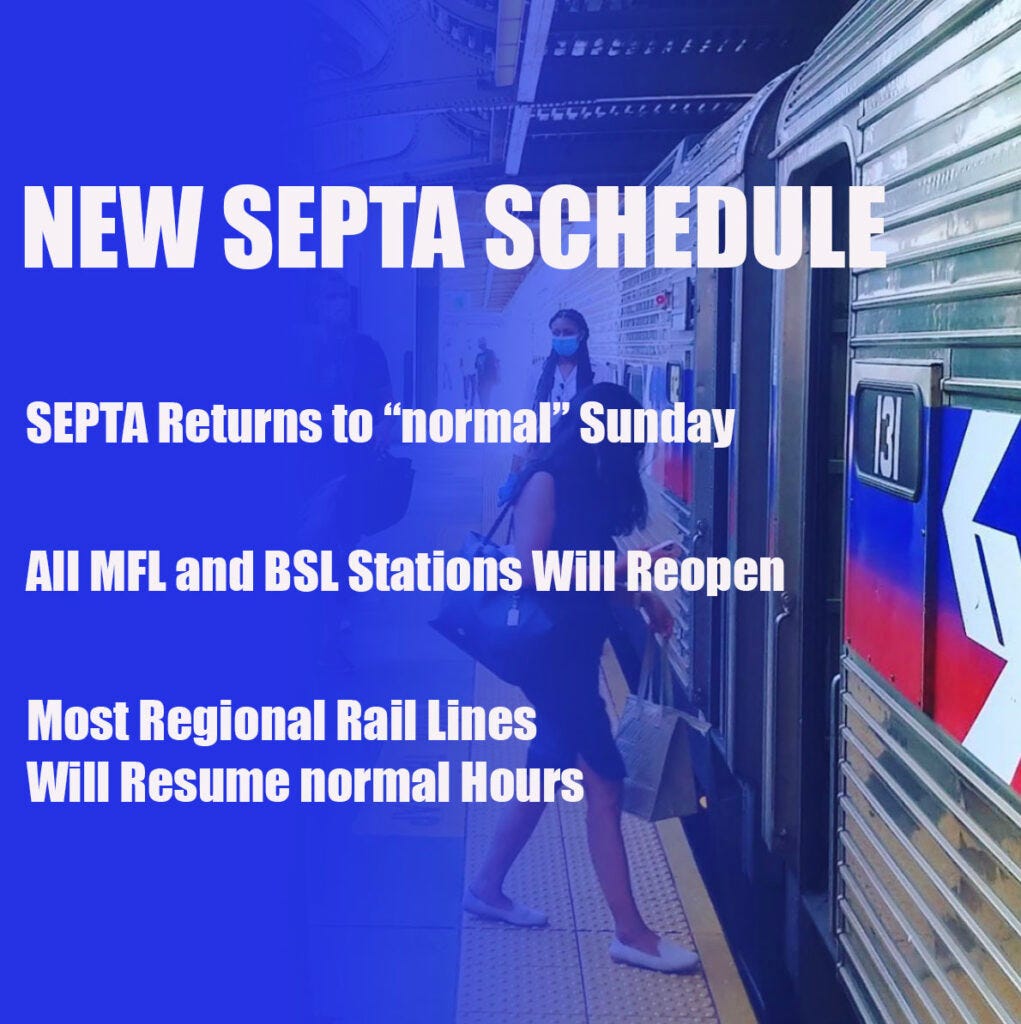 NEW SEPTA SCHEDULE

SEPTA Returns to “normal” Sunday

All MFL and BSL Stations Will Reopen

Most Regional Rail Lines
Will Resume normal Hours

131